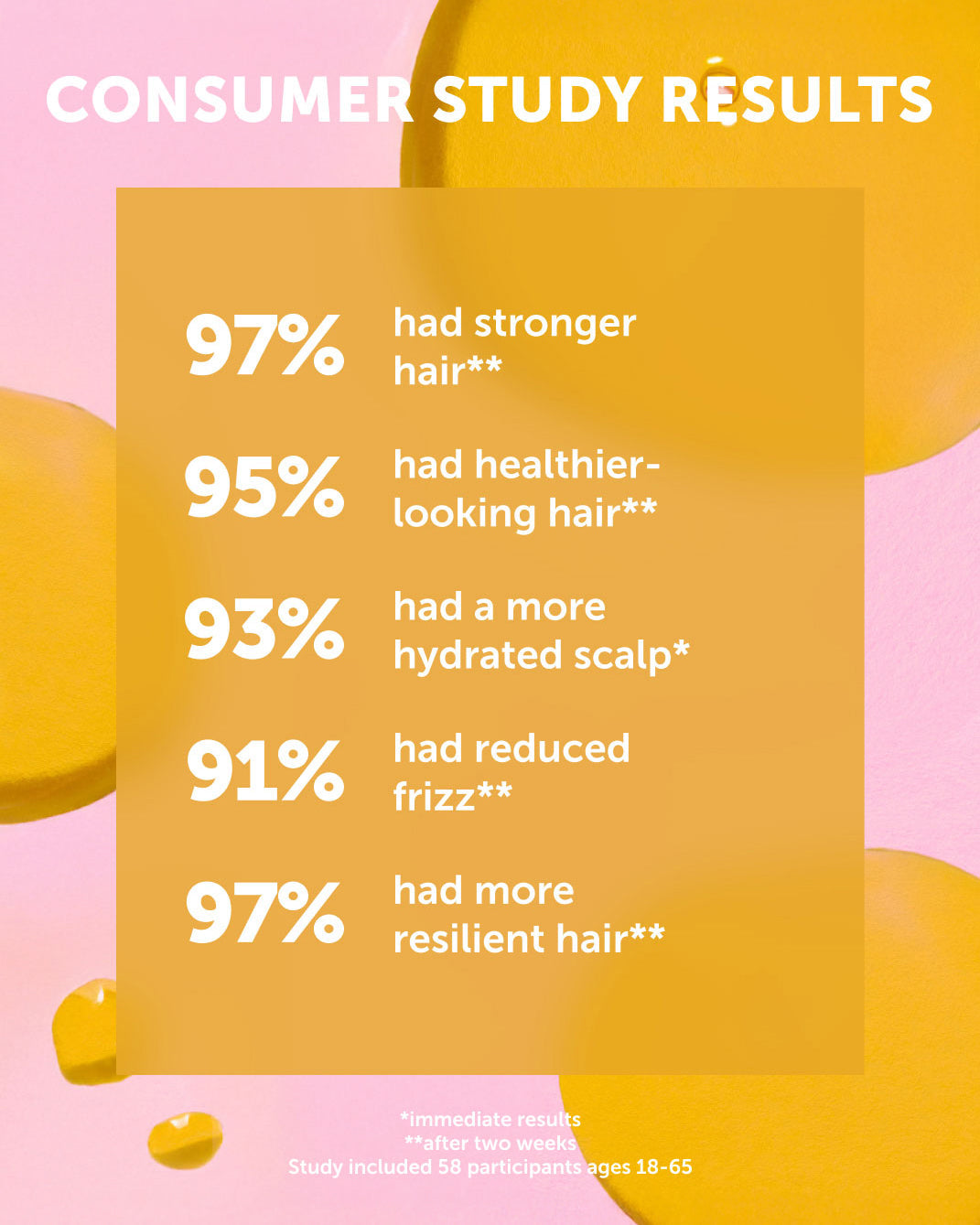 CONSUMER STUDY RESULTS

97% had stronger hair**

95% had healthier-looking hair**

93% had a more hydrated scalp*

91% had reduced frizz**

97% had more resilient hair**

*immediate results
**after two weeks
Study included 58 participants ages 18-65